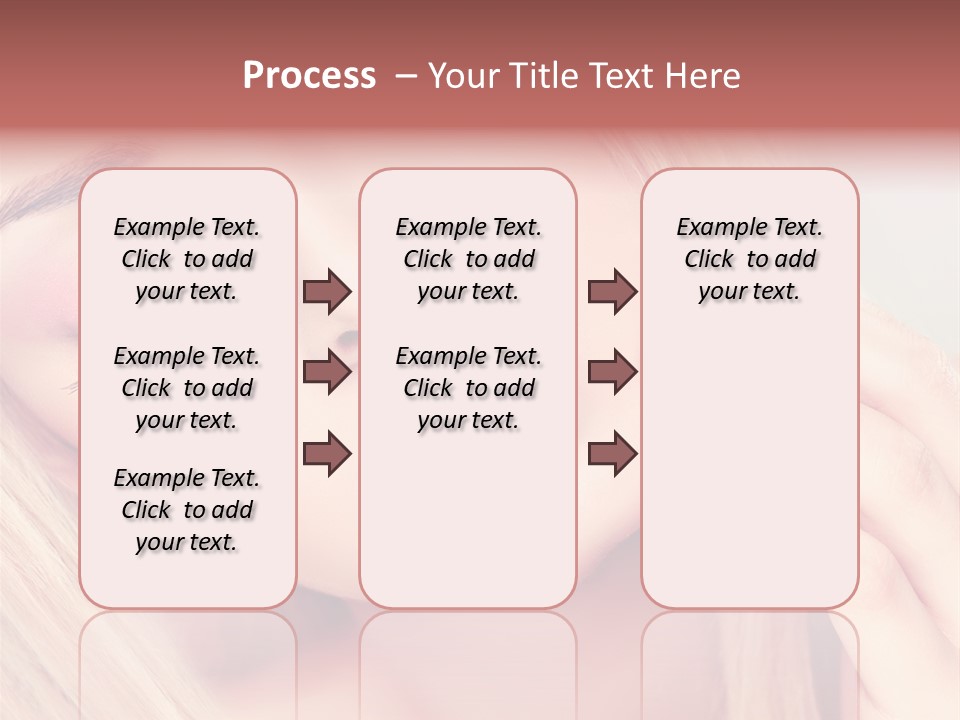 Process – Your Title Text Here

Example Text. Click to add your text.

Example Text. Click to add your text.

Example Text. Click to add your text.

Example Text. Click to add your text.

Example Text. Click to add your text.

Example Text. Click to add your text.